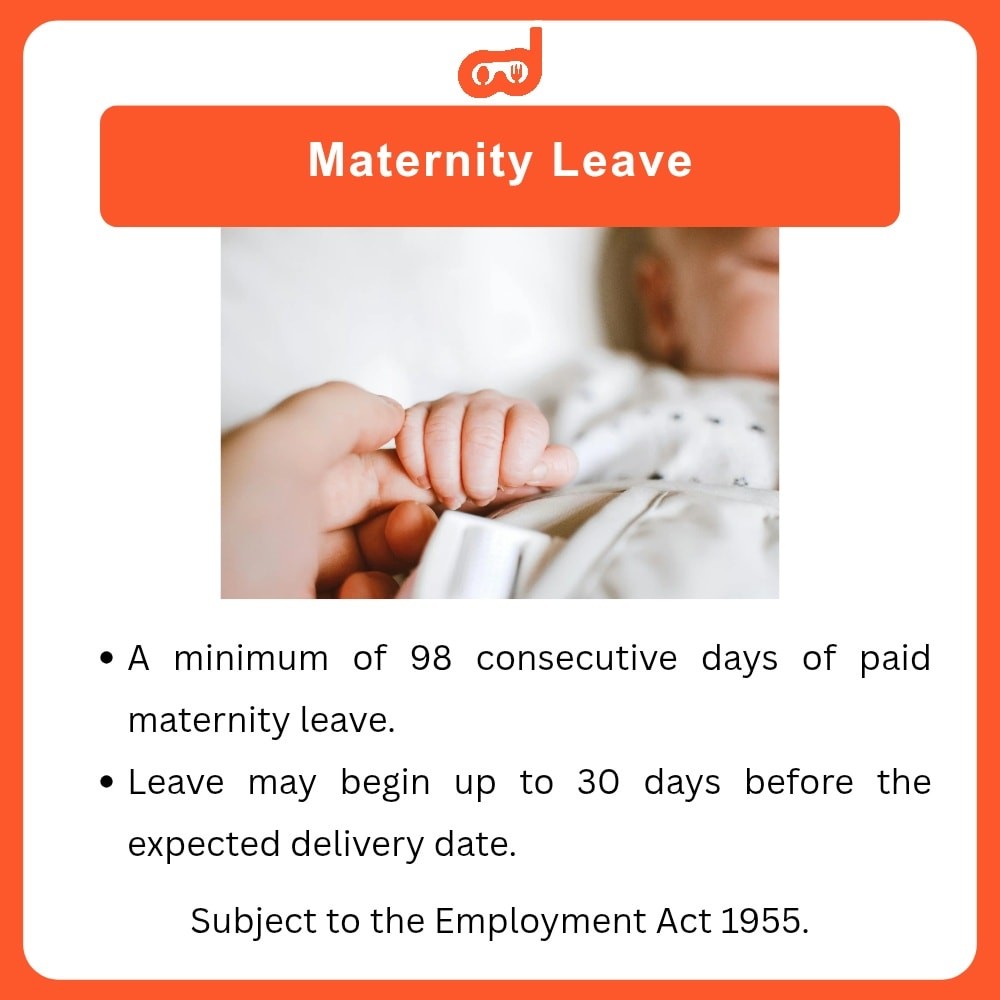 Maternity Leave

• A minimum of 98 consecutive days of paid maternity leave.

• Leave may begin up to 30 days before the expected delivery date.

Subject to the Employment Act 1955.